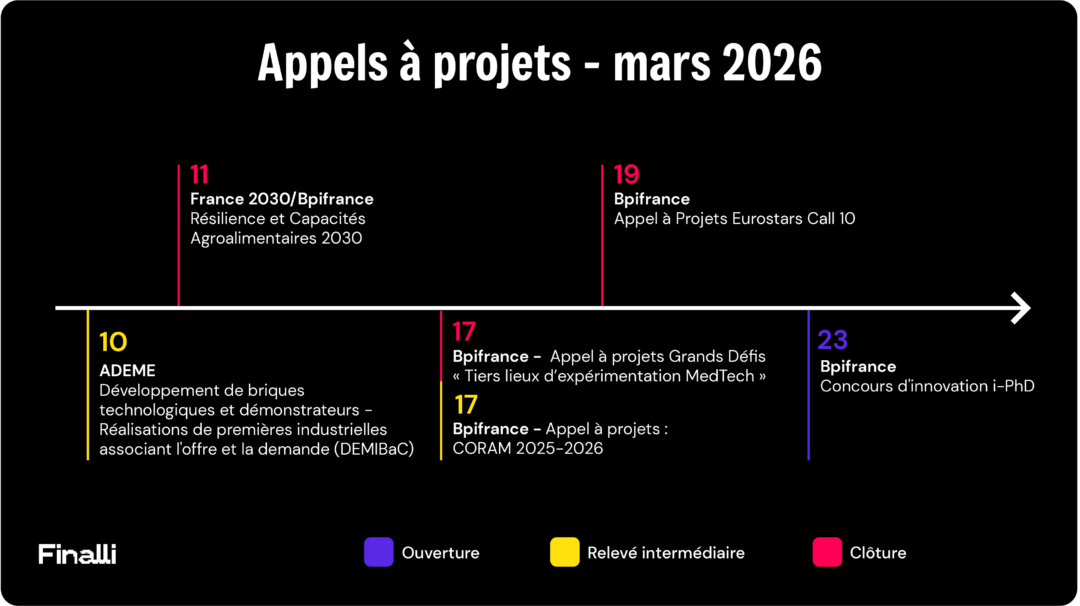 Appels à projets - mars 2026

11
France 2030/Bpifrance
Résilience et Capacités Agroalimentaires 2030

19
Bpifrance
Appel à Projets Eurostars Call 10

10
ADEME
Développement de briques technologiques et démonstrateurs - Réalisations de premières industrielles associant l'offre et la demande (DEMIBaC)

17
Bpifrance - Appel à projets Grands Défis « Tiers lieux d'expérimentation MedTech »

17
Bpifrance - Appel à projets : CORAM 2025-2026

23
Bpifrance
Concours d'innovation i-PhD

Finalli

Ouverture
Relevé intermédiaire
Clôture